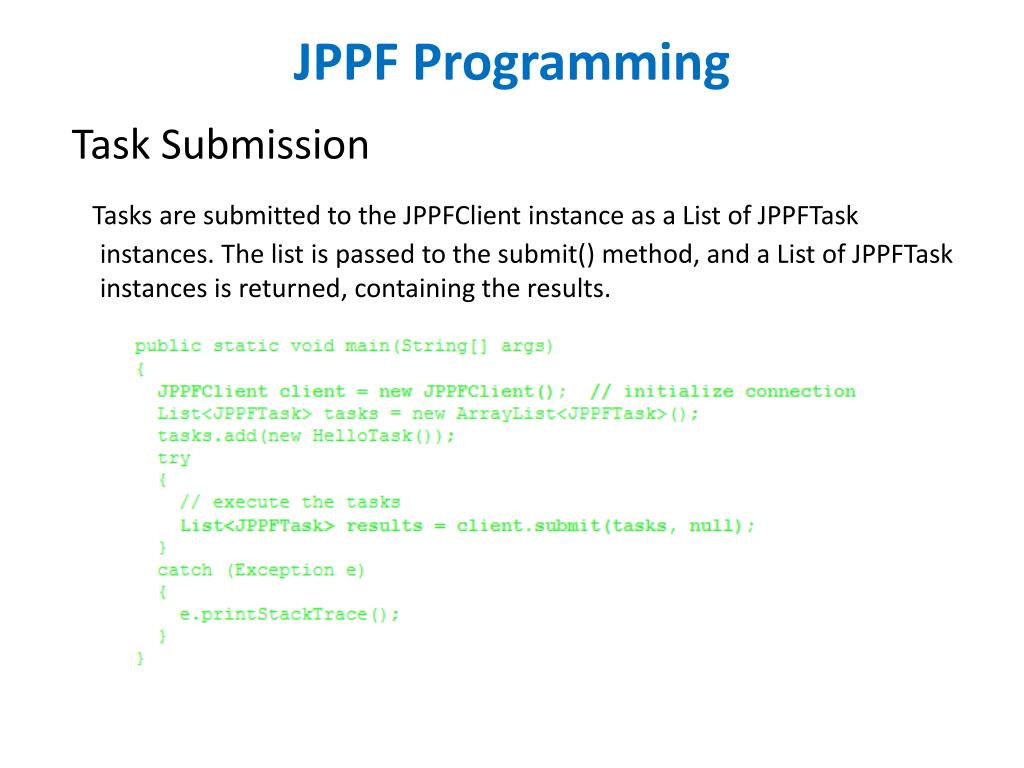 JPPF Programming

Task Submission

Tasks are submitted to the JPPFClient instance as a List of JPPFTask instances. The list is passed to the submit() method, and a List of JPPFTask instances is returned, containing the results.

public static void main(String[] args)
{
  JPPFClient client = new JPPFClient();  // initialize connection
  List<JPPFTask> tasks = new ArrayList<JPPFTask>();
  tasks.add(new HelloTask());
  try
  {
    // execute the tasks
    List<JPPFTask> results = client.submit(tasks, null);
  }
  catch (Exception e)
  {
    e.printStackTrace();
  }
}